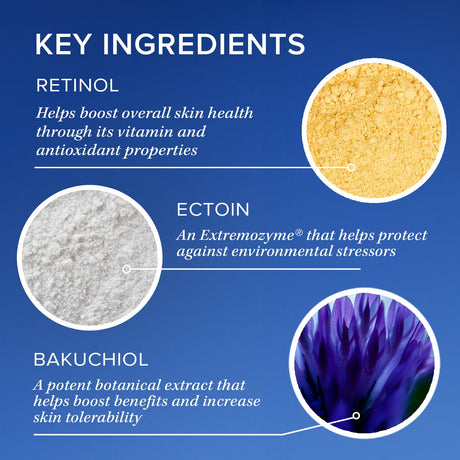 KEY INGREDIENTS

RETINOL

Helps boost overall skin health through its vitamin and antioxidant properties

ECTOIN

An Extremozyme® that helps protect against environmental stressors

BAKUCHIOL

A potent botanical extract that helps boost benefits and increase skin tolerability